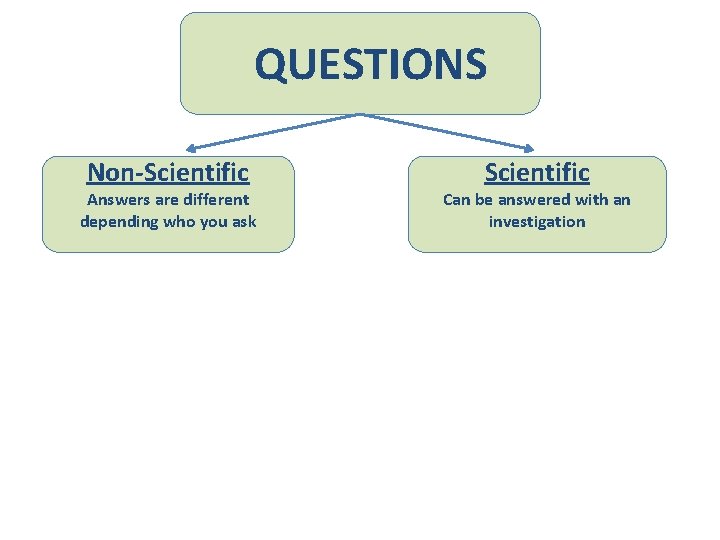 QUESTIONS

Non-Scientific
Answers are different depending who you ask

Scientific
Can be answered with an investigation